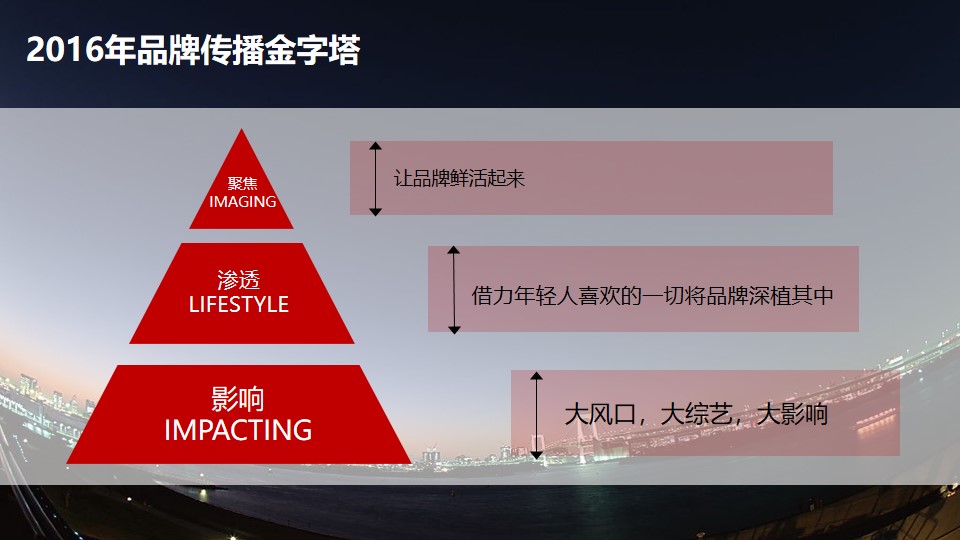 2016年品牌传播金字塔

聚焦
IMAGING

让品牌鲜活起来

渗透
LIFESTYLE

借力年轻人喜欢的一切将品牌深植其中

影响
IMPACTING

大风口，大综艺，大影响